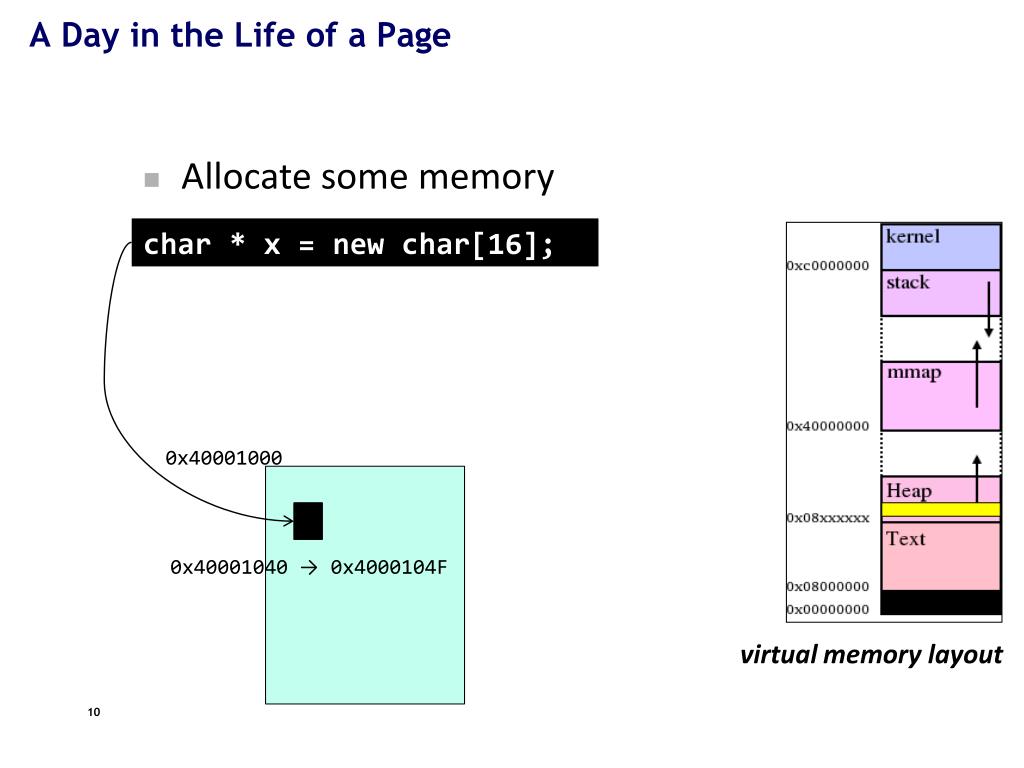 A Day in the Life of a Page

Allocate some memory

char * x = new char[16];

0x40001000

0x40001040 → 0x4000104F

kernel
0xc0000000
stack
mmap
0x40000000
Heap
0x08xxxxxx
Text
0x08000000
0x00000000

virtual memory layout

10